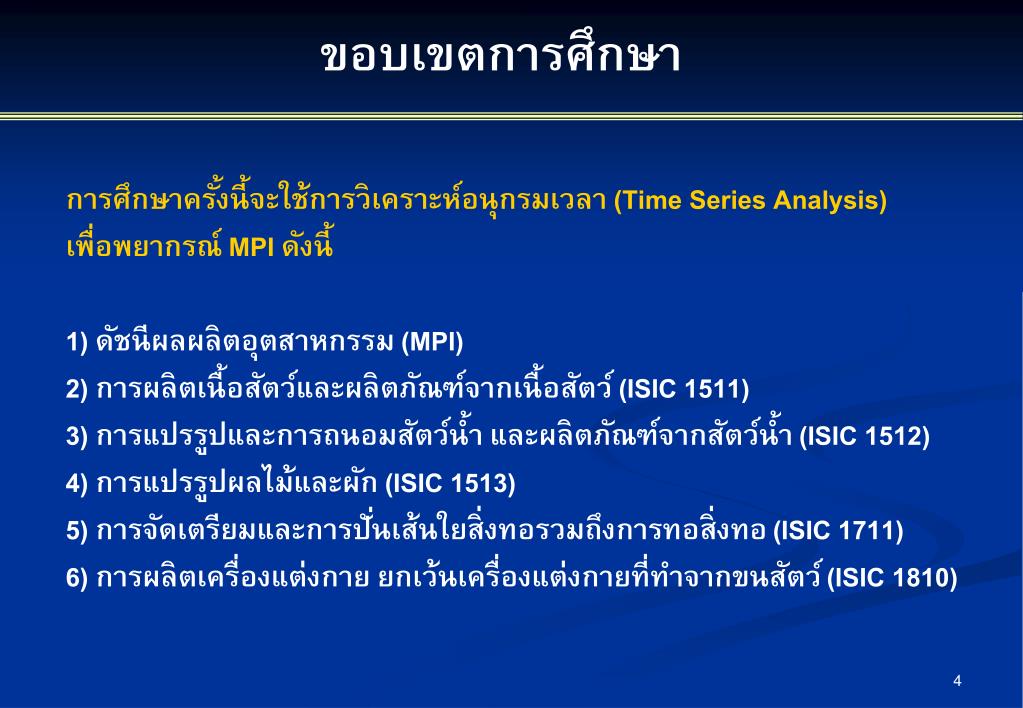 ขอบเขตการศึกษา

การศึกษาครั้งนี้จะใช้การวิเคราะห์อนุกรมเวลา (Time Series Analysis) เพื่อพยากรณ์ MPI ดังนี้

1) ดัชนีผลผลิตอุตสาหกรรม (MPI)
2) การผลิตเนื้อสัตว์และผลิตภัณฑ์จากเนื้อสัตว์ (ISIC 1511)
3) การแปรรูปและการถนอมสัตว์น้ำ และผลิตภัณฑ์จากสัตว์น้ำ (ISIC 1512)
4) การแปรรูปผลไม้และผัก (ISIC 1513)
5) การจัดเตรียมและการปั่นเส้นใยสิ่งทอรวมถึงการทอสิ่งทอ (ISIC 1711)
6) การผลิตเครื่องแต่งกาย ยกเว้นเครื่องแต่งกายที่ทำจากขนสัตว์ (ISIC 1810)

4